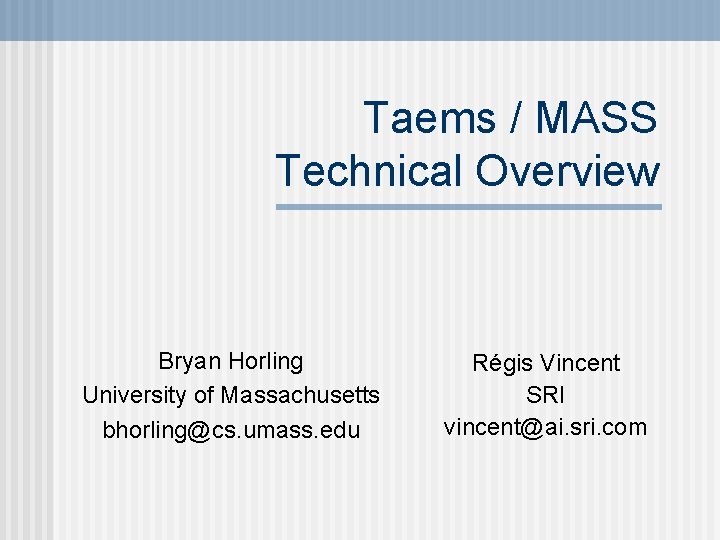 Taems / MASS
Technical Overview

Bryan Horling
University of Massachusetts
bhorling@cs.umass.edu

Régis Vincent
SRI
vincent@ai.sri.com